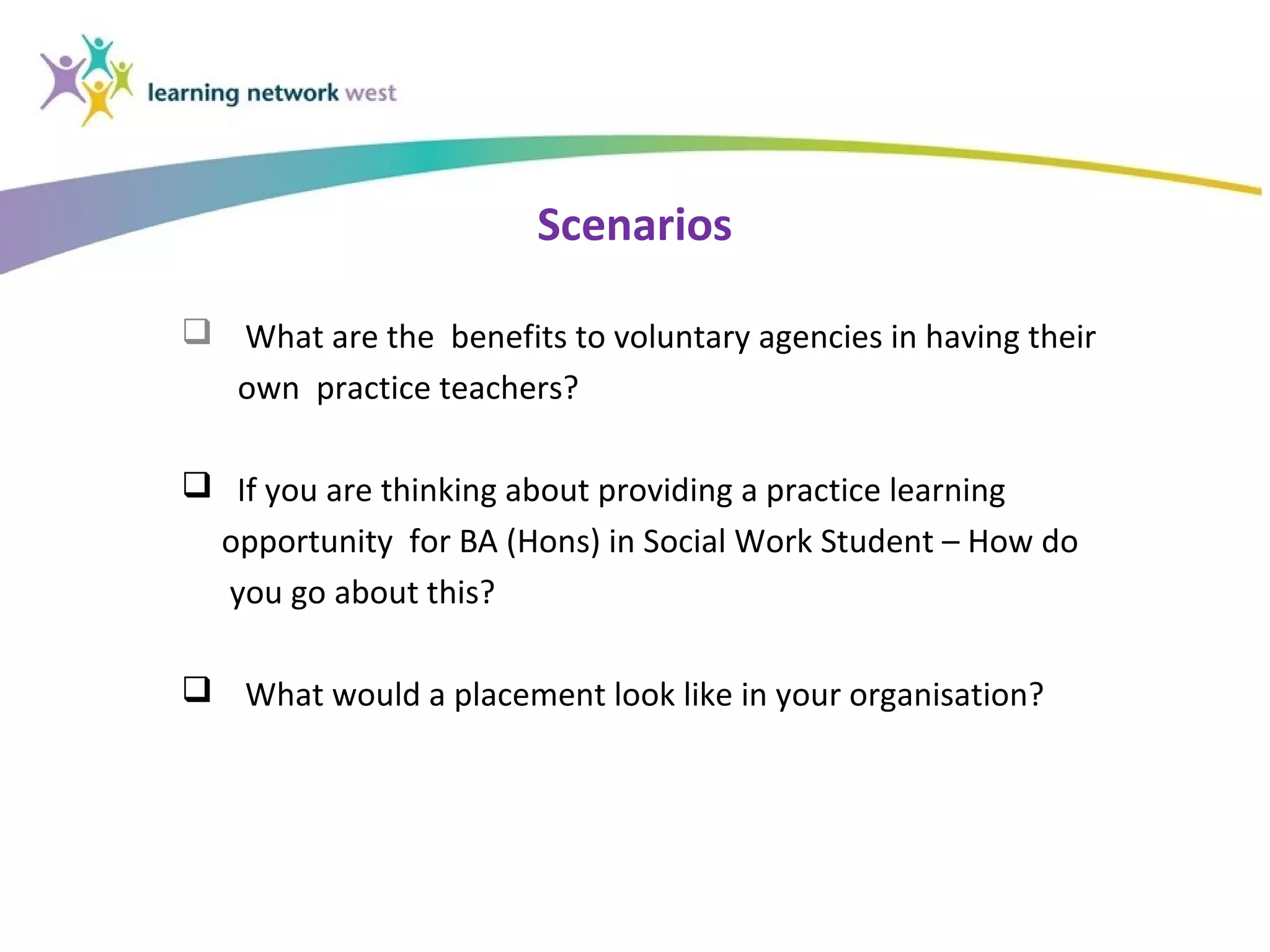 learning network west

Scenarios

❑ What are the benefits to voluntary agencies in having their own practice teachers?

❑ If you are thinking about providing a practice learning opportunity for BA (Hons) in Social Work Student – How do you go about this?

❑ What would a placement look like in your organisation?